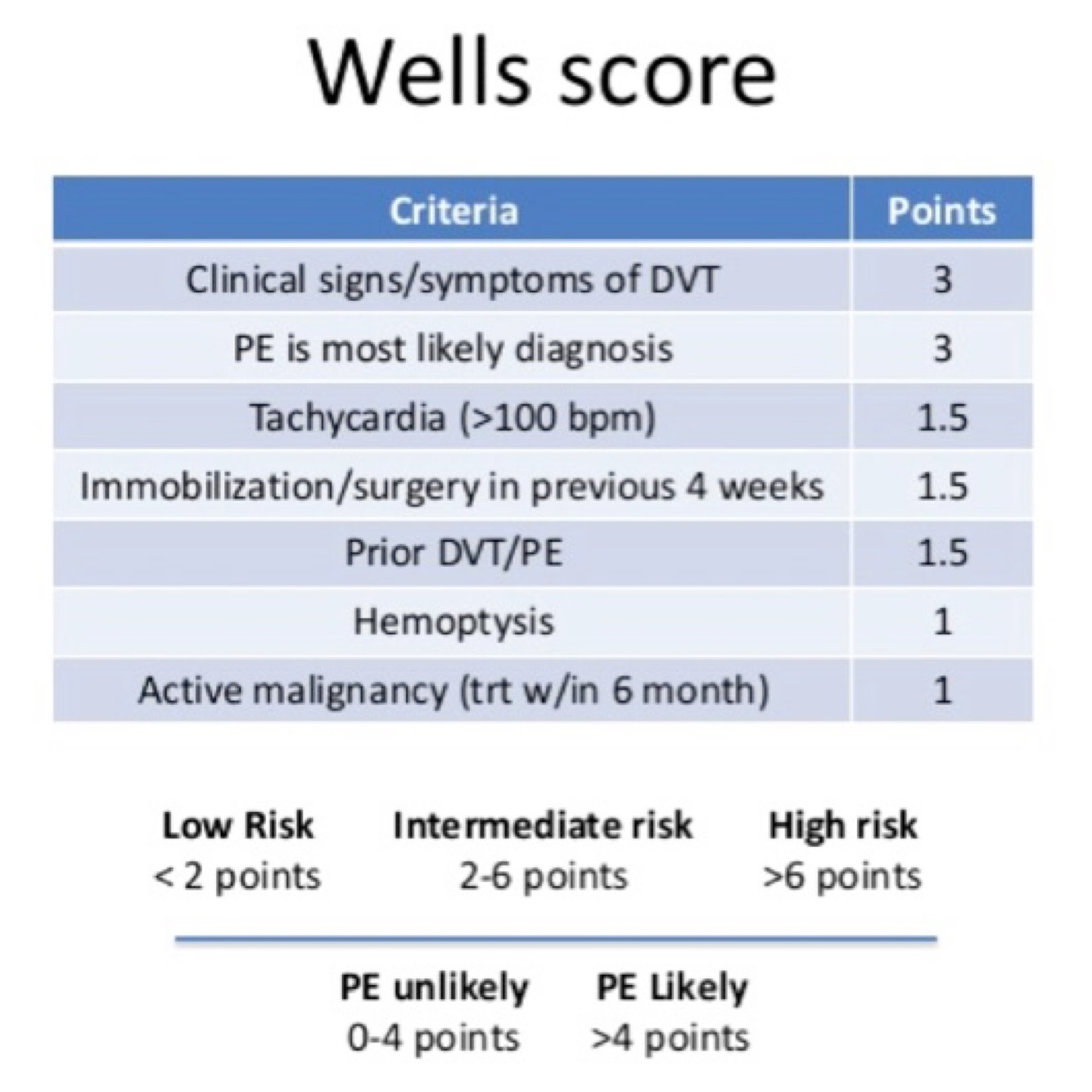 Wells score

| Criteria | Points |
|---|---|
| Clinical signs/symptoms of DVT | 3 |
| PE is most likely diagnosis | 3 |
| Tachycardia (>100 bpm) | 1.5 |
| Immobilization/surgery in previous 4 weeks | 1.5 |
| Prior DVT/PE | 1.5 |
| Hemoptysis | 1 |
| Active malignancy (trt w/in 6 month) | 1 |

Low Risk
< 2 points

Intermediate risk
2-6 points

High risk
>6 points

PE unlikely
0-4 points

PE Likely
>4 points